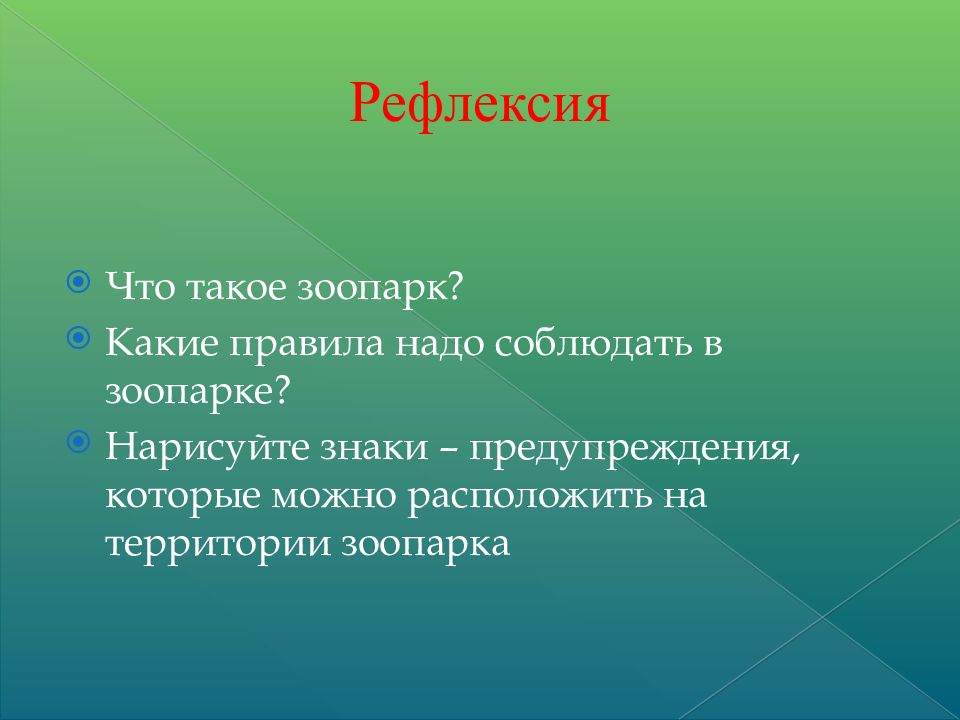 Рефлексия

Что такое зоопарк?

Какие правила надо соблюдать в зоопарке?

Нарисуйте знаки – предупреждения, которые можно расположить на территории зоопарка